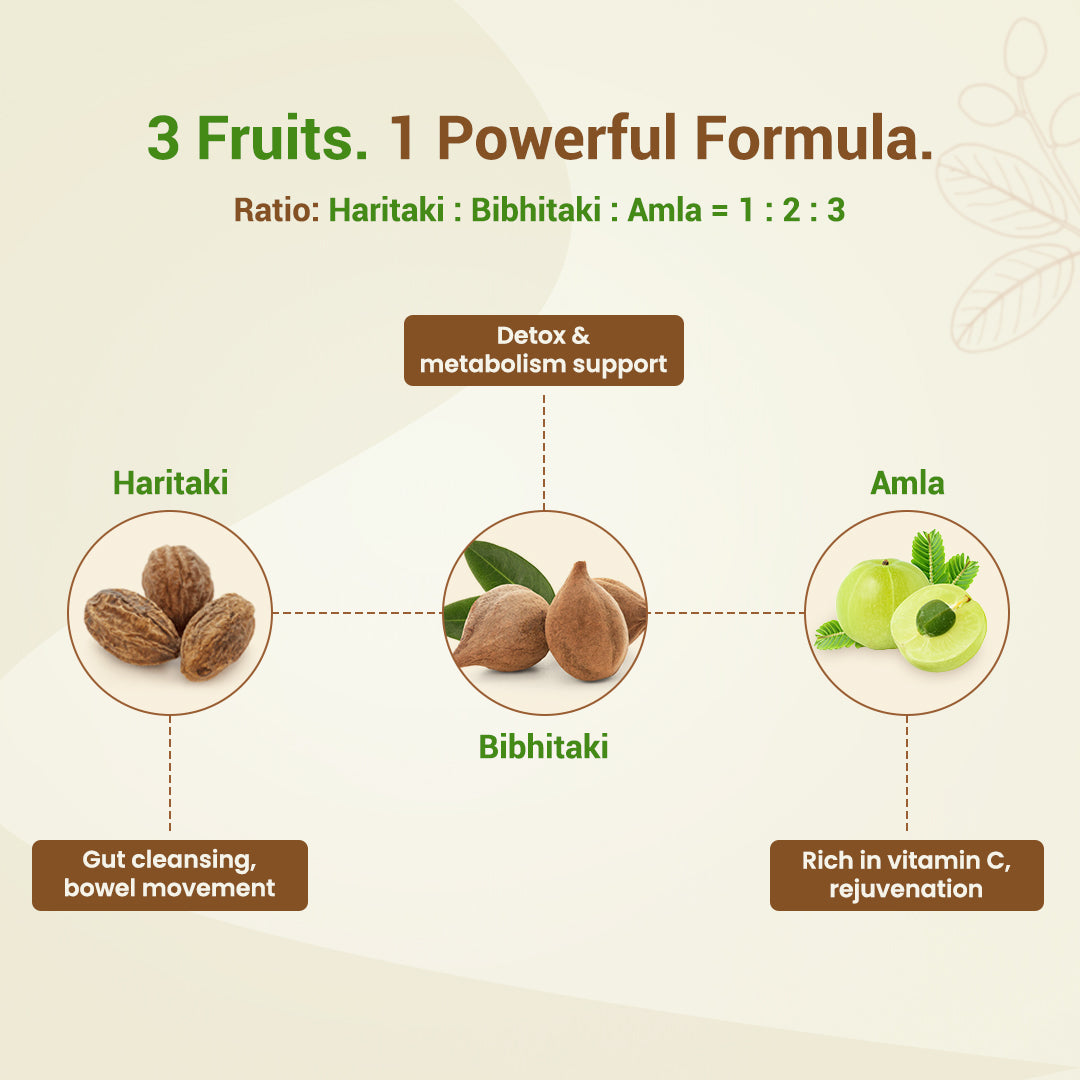 3 Fruits. 1 Powerful Formula.

Ratio: Haritaki : Bibhitaki : Amla = 1 : 2 : 3

Detox & metabolism support

Haritaki

Amla

Bibhitaki

Gut cleansing, bowel movement

Rich in vitamin C, rejuvenation